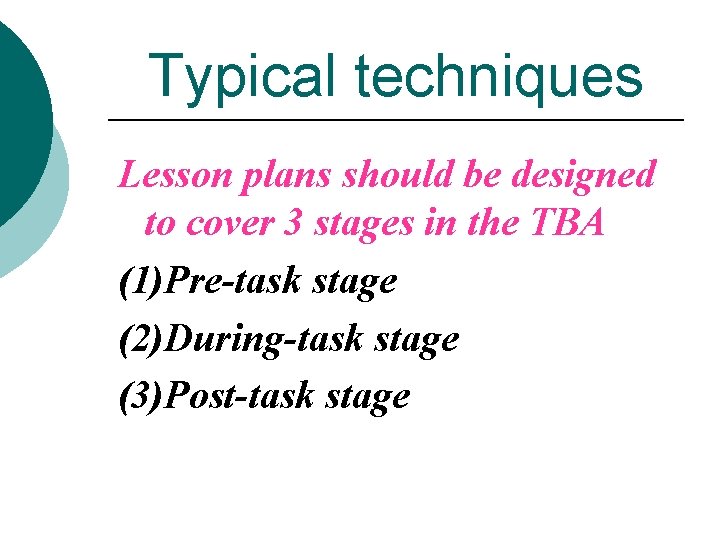 Typical techniques

Lesson plans should be designed to cover 3 stages in the TBA

(1)Pre-task stage

(2)During-task stage

(3)Post-task stage